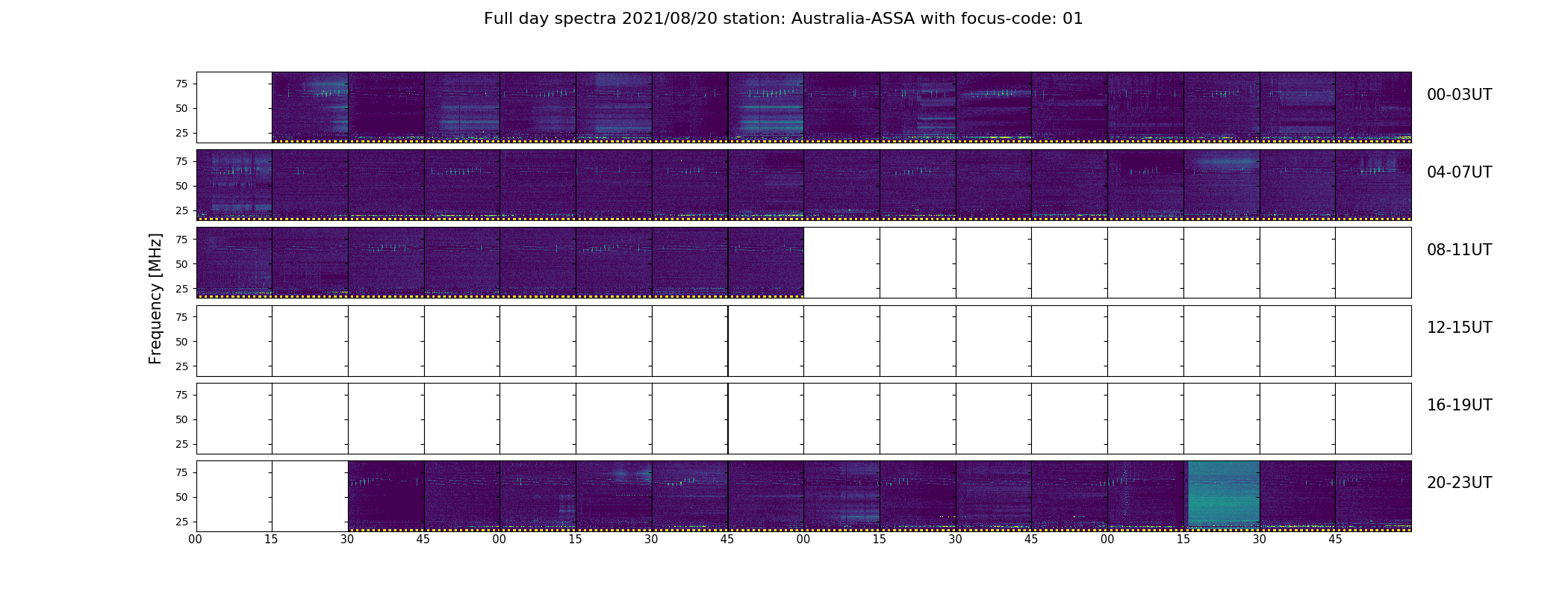 Full day spectra 2021/08/20 station: Australia-ASSA with focus-code: 01

Frequency [MHz]

75
50
25

00-03UT

75
50
25

04-07UT

75
50
25

08-11UT

75
50
25

12-15UT

75
50
25

16-19UT

75
50
25

20-23UT

00 15 30 45 00 15 30 45 00 15 30 45 00 15 30 45